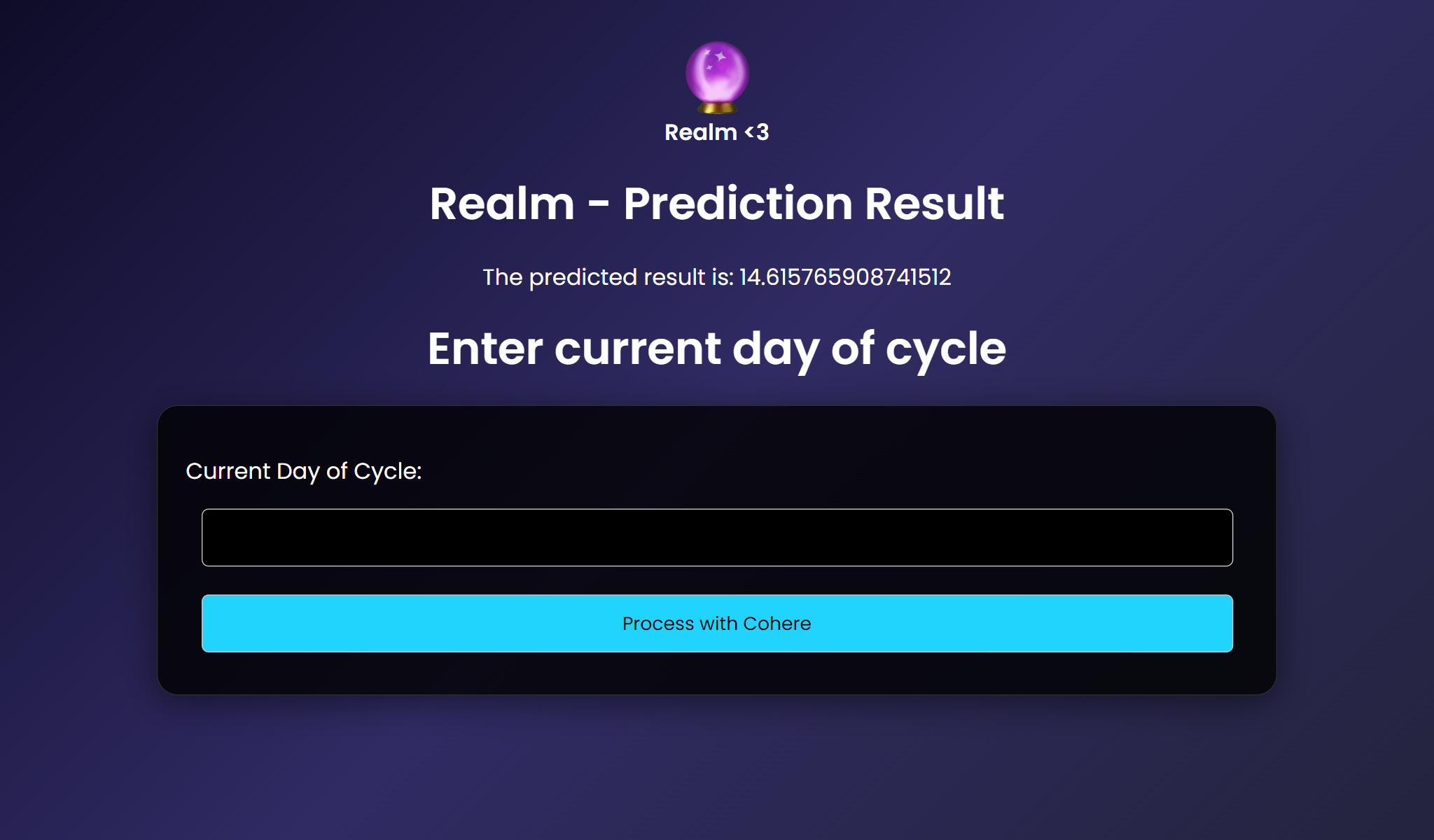 Realm <3

Realm - Prediction Result

The predicted result is: 14.615765908741512

Enter current day of cycle

Current Day of Cycle:

Process with Cohere